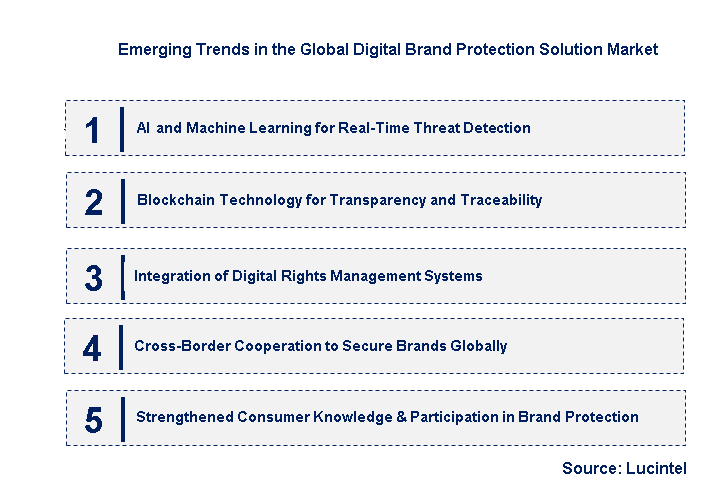 Emerging Trends in the Global Digital Brand Protection Solution Market

1 AI and Machine Learning for Real-Time Threat Detection

2 Blockchain Technology for Transparency and Traceability

3 Integration of Digital Rights Management Systems

4 Cross-Border Cooperation to Secure Brands Globally

5 Strengthened Consumer Knowledge & Participation in Brand Protection

Source: Lucintel